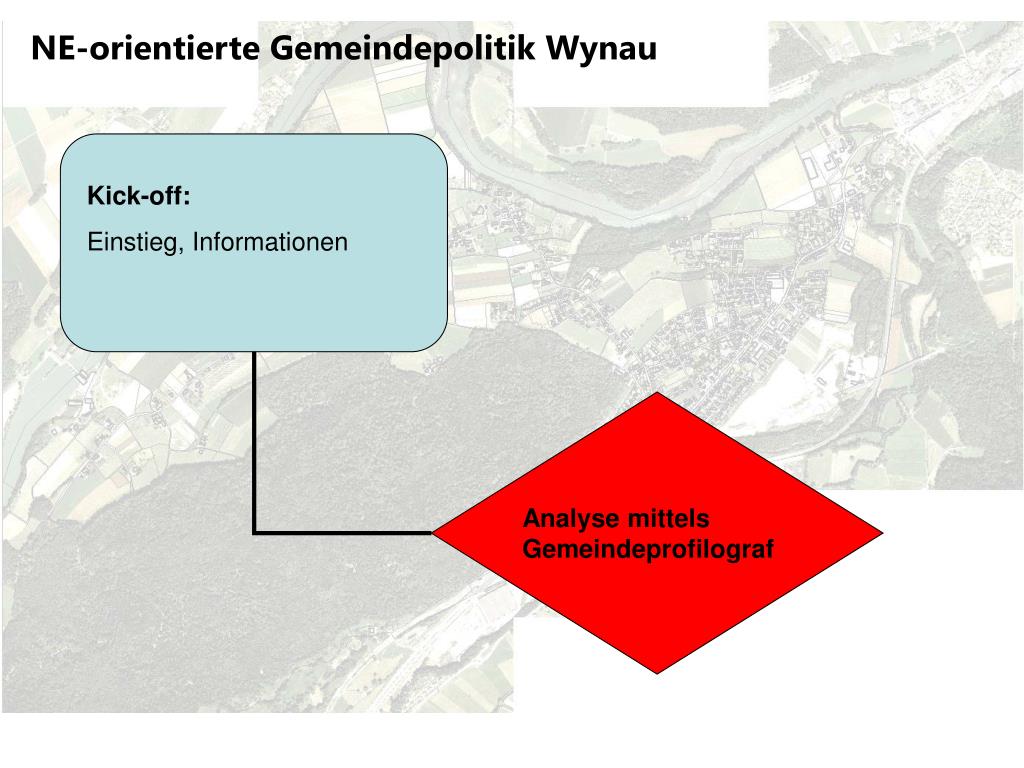 NE-orientierte Gemeindepolitik Wynau

Kick-off:

Einstieg, Informationen

Analyse mittels Gemeindeprofilograf